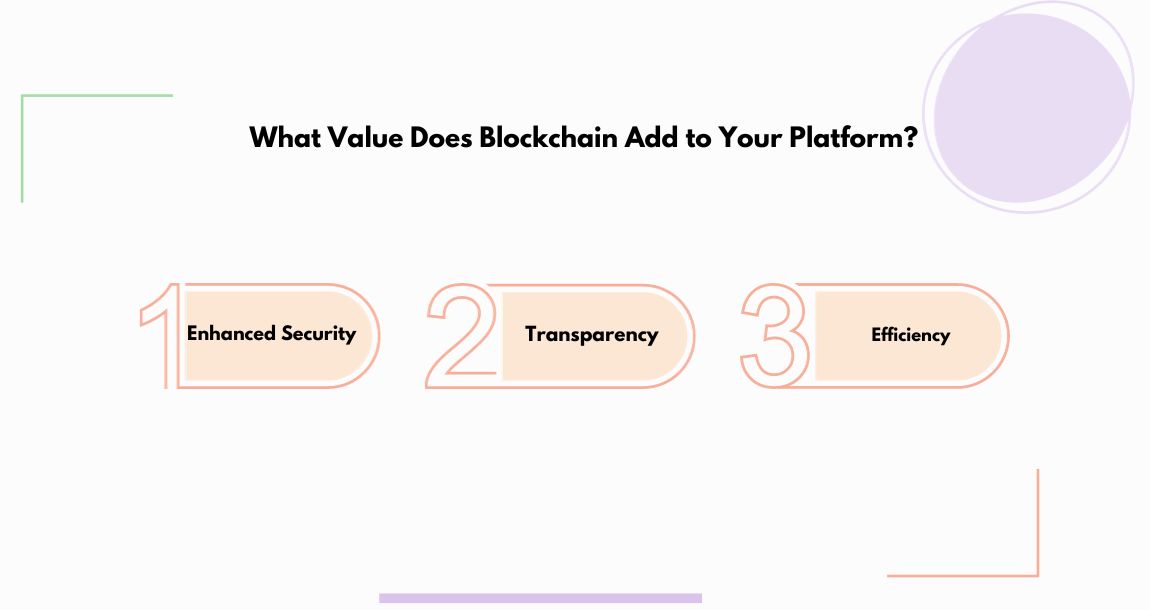 What Value Does Blockchain Add to Your Platform?

1 Enhanced Security

2 Transparency

3 Efficiency